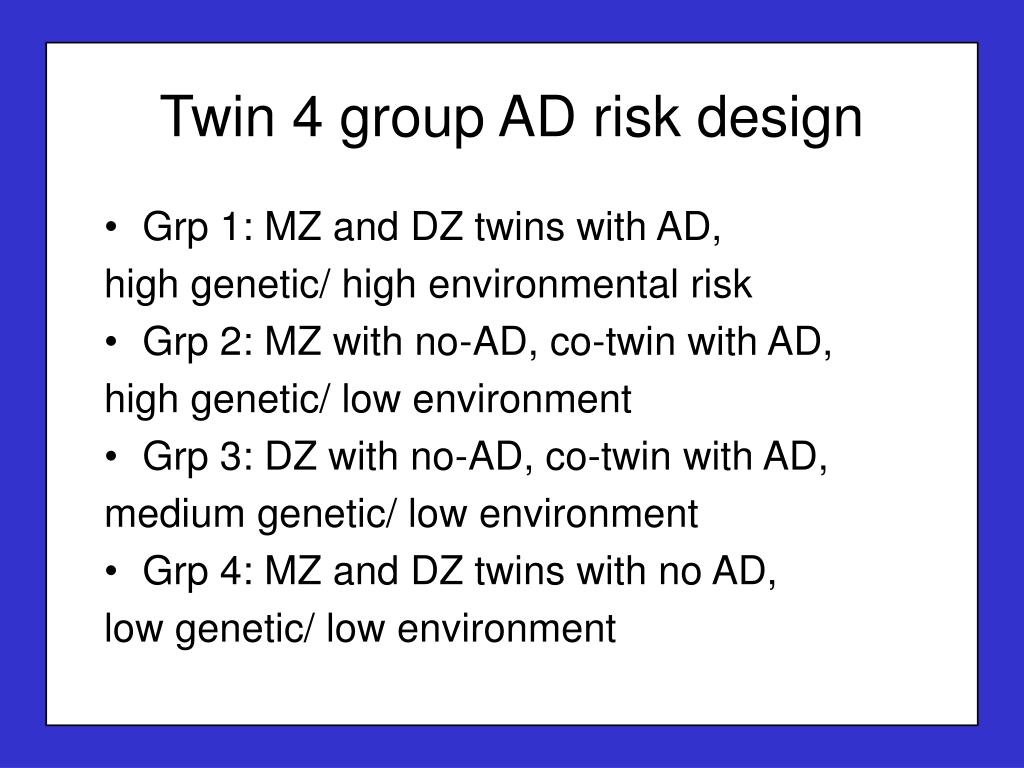 Twin 4 group AD risk design

• Grp 1: MZ and DZ twins with AD,
high genetic/ high environmental risk

• Grp 2: MZ with no-AD, co-twin with AD,
high genetic/ low environment

• Grp 3: DZ with no-AD, co-twin with AD,
medium genetic/ low environment

• Grp 4: MZ and DZ twins with no AD,
low genetic/ low environment